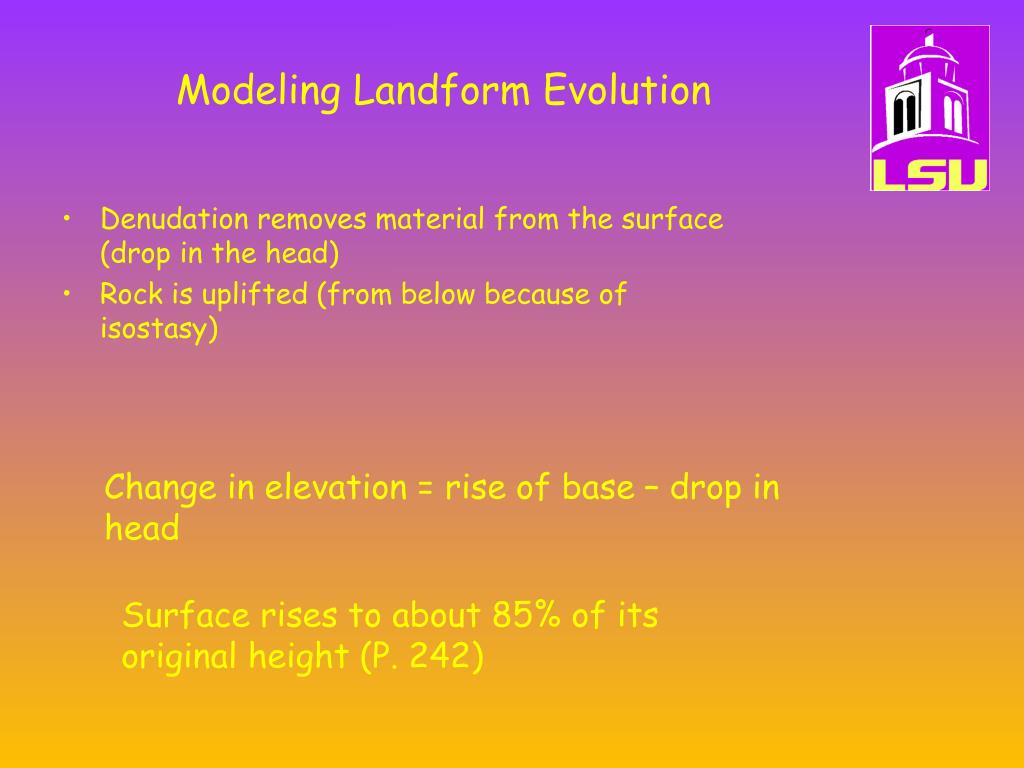 Modeling Landform Evolution

LSU

• Denudation removes material from the surface (drop in the head)
• Rock is uplifted (from below because of isostasy)

Change in elevation = rise of base – drop in head

Surface rises to about 85% of its original height (P. 242)